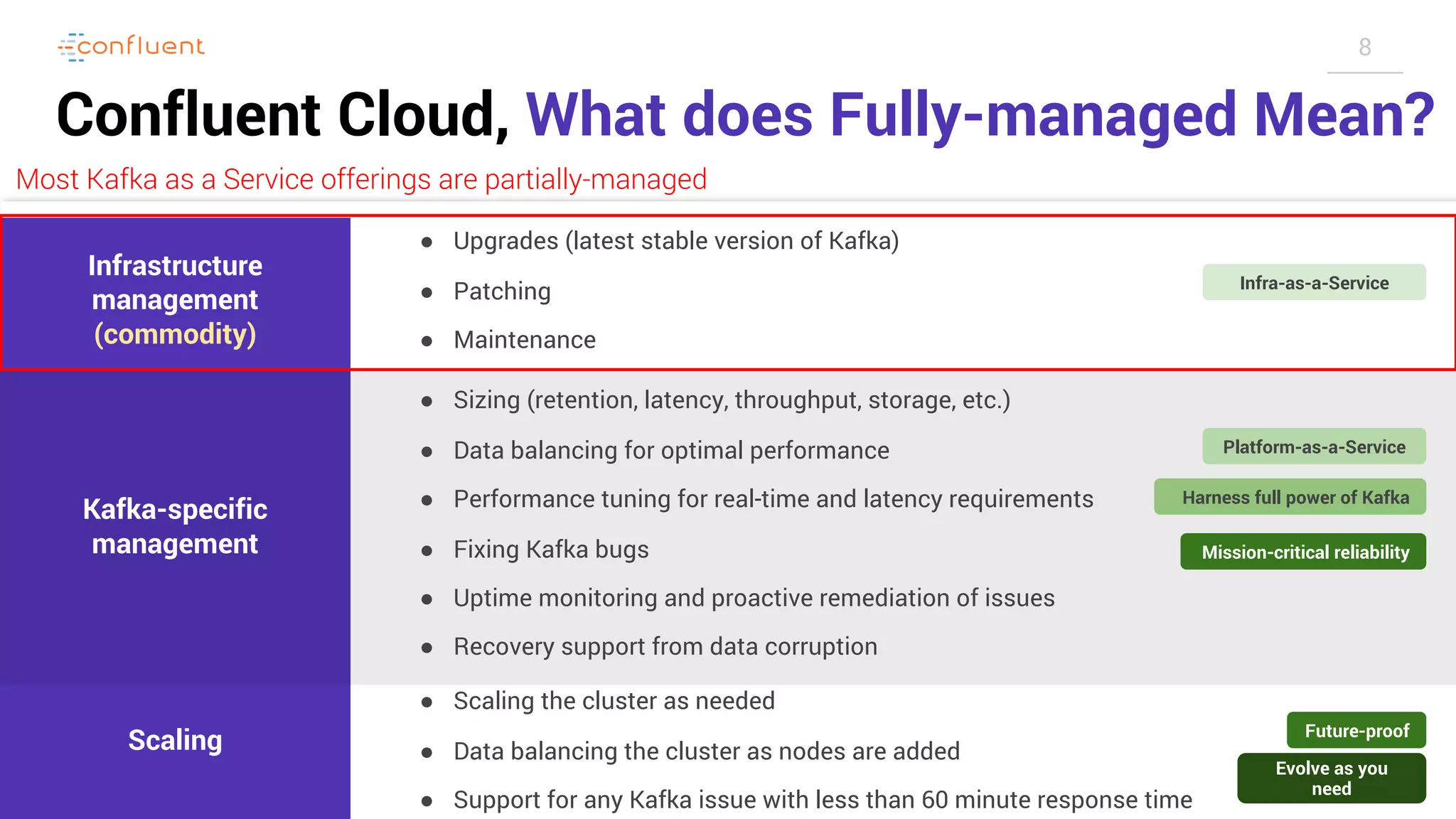 confluent

8

Confluent Cloud, What does Fully-managed Mean?

Most Kafka as a Service offerings are partially-managed

Infrastructure management (commodity)

- Upgrades (latest stable version of Kafka)
- Patching
- Maintenance

Infra-as-a-Service

Kafka-specific management

- Sizing (retention, latency, throughput, storage, etc.)
- Data balancing for optimal performance
- Performance tuning for real-time and latency requirements
- Fixing Kafka bugs
- Uptime monitoring and proactive remediation of issues
- Recovery support from data corruption

Platform-as-a-Service

Harness full power of Kafka

Mission-critical reliability

Scaling

- Scaling the cluster as needed
- Data balancing the cluster as nodes are added
- Support for any Kafka issue with less than 60 minute response time

Future-proof

Evolve as you need